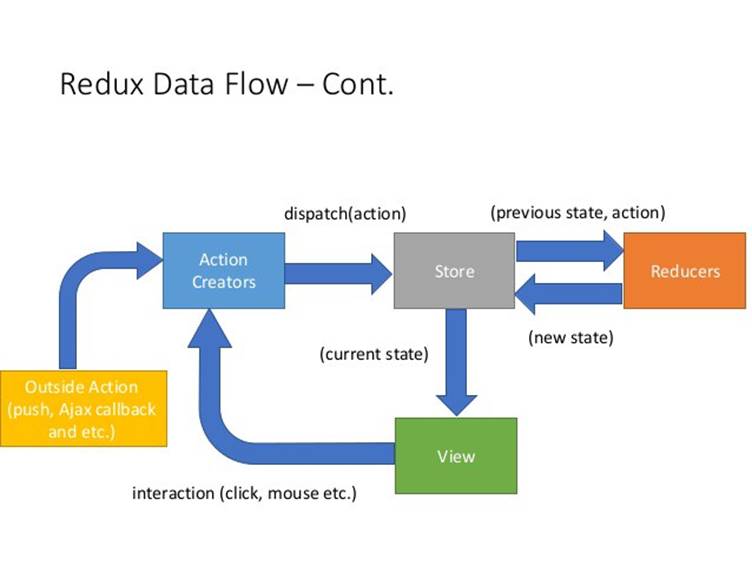 Redux Data Flow – Cont.

dispatch(action)

(previous state, action)

Action Creators

Store

Reducers

(new state)

(current state)

Outside Action (push, Ajax callback and etc.)

View

interaction (click, mouse etc.)